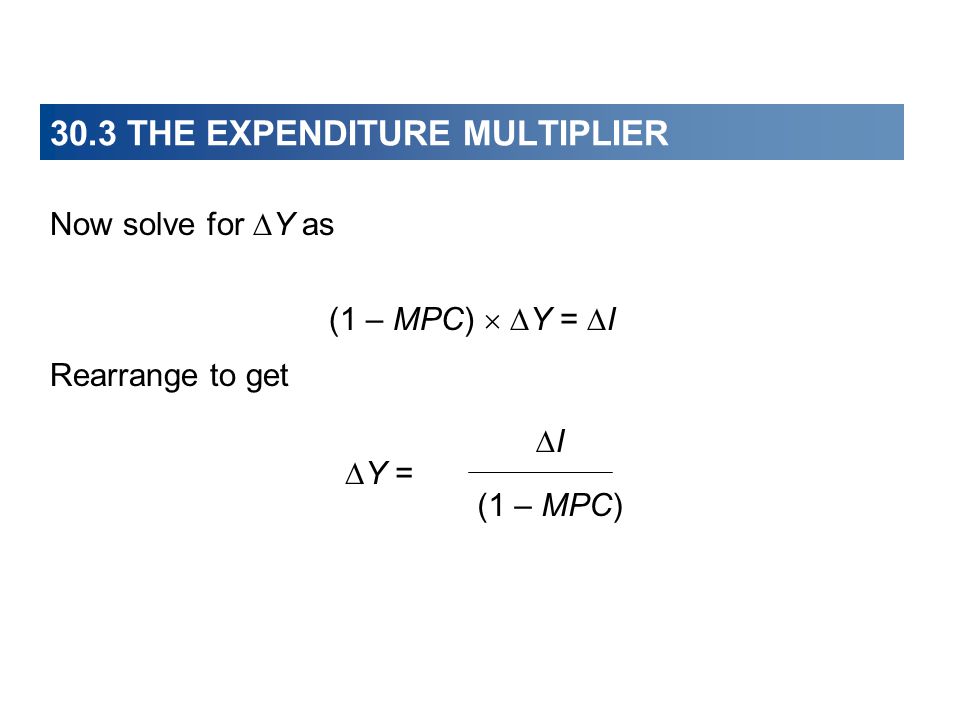 30.3 THE EXPENDITURE MULTIPLIER

Now solve for $\Delta Y$ as

$(1 - MPC) \times \Delta Y = \Delta I$

Rearrange to get

$\Delta Y = \frac{\Delta I}{(1 - MPC)}$